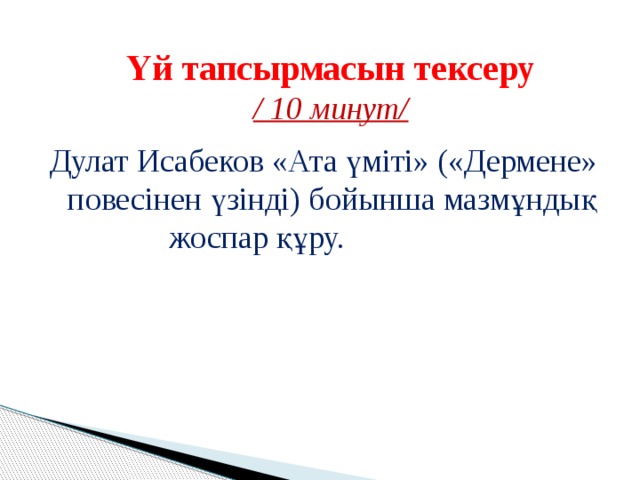 Үй тапсырмасын тексеру
/ 10 минут/

Дулат Исабеков «Ата үміті» («Дермене» повесінен үзінді) бойынша мазмұндық жоспар құру.